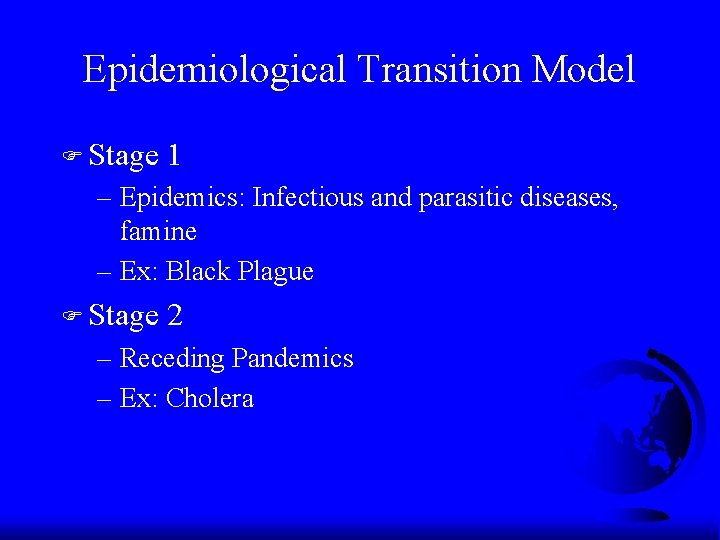 Epidemiological Transition Model

Stage 1

– Epidemics: Infectious and parasitic diseases, famine

– Ex: Black Plague

Stage 2

– Receding Pandemics

– Ex: Cholera